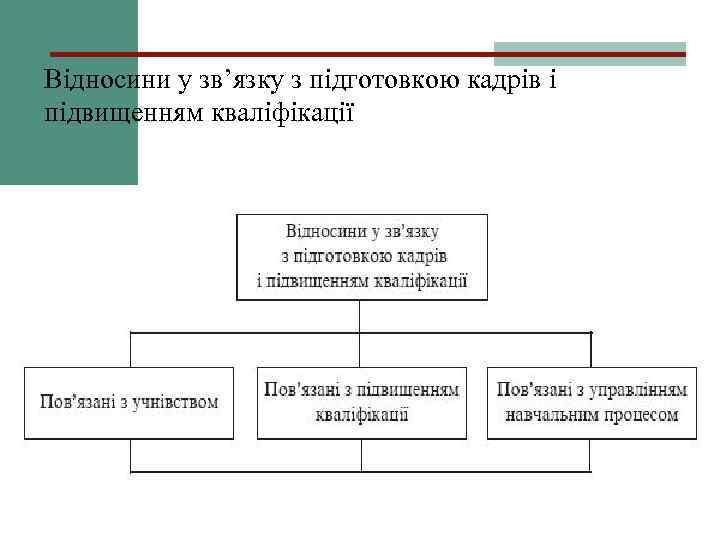 Відносини у зв’язку з підготовкою кадрів і підвищенням кваліфікації

Відносини у зв'язку з підготовкою кадрів і підвищенням кваліфікації

Пов'язані з учнівством

Пов'язані з підвищенням кваліфікації

Пов'язані з управлінням навчальним процесом